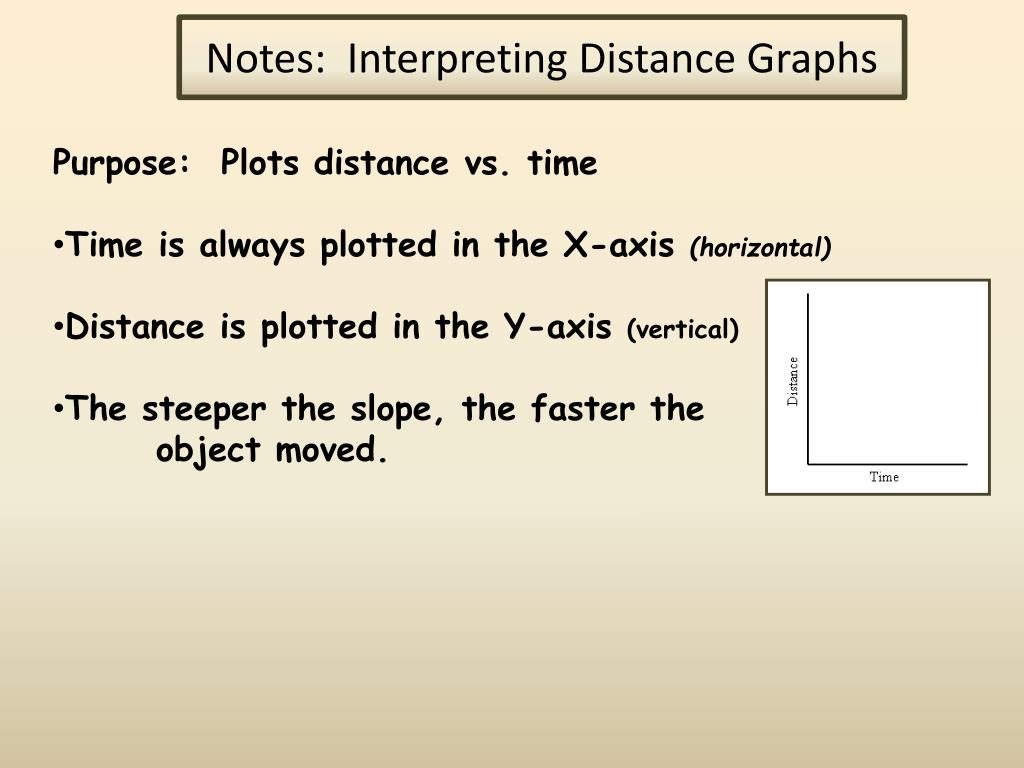 Notes: Interpreting Distance Graphs

Purpose: Plots distance vs. time

•Time is always plotted in the X-axis (horizontal)

•Distance is plotted in the Y-axis (vertical)

•The steeper the slope, the faster the object moved.

Distance

Time